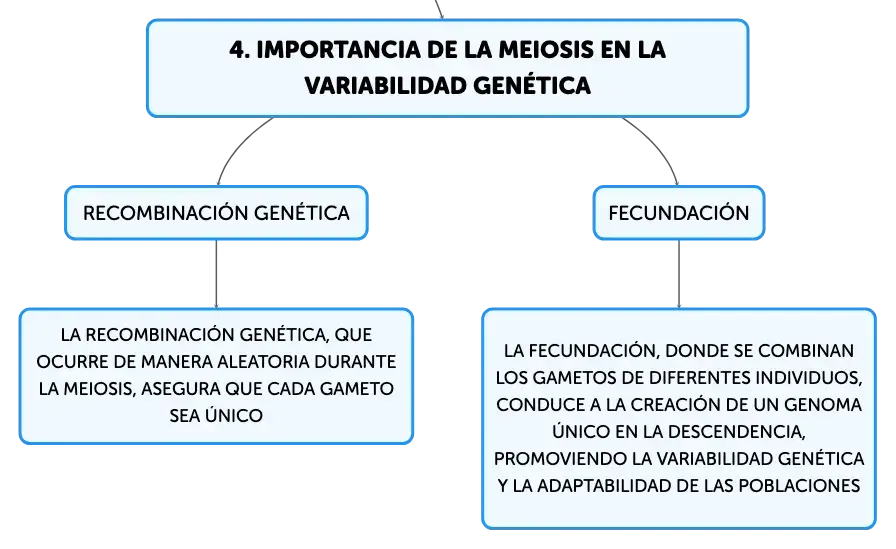 4. IMPORTANCIA DE LA MEIOSIS EN LA VARIABILIDAD GENÉTICA

RECOMBINACIÓN GENÉTICA

LA RECOMBINACIÓN GENÉTICA, QUE OCURRE DE MANERA ALEATORIA DURANTE LA MEIOSIS, ASEGURA QUE CADA GAMETO SEA ÚNICO

FECUNDACIÓN

LA FECUNDACIÓN, DONDE SE COMBINAN LOS GAMETOS DE DIFERENTES INDIVIDUOS, CONDUCE A LA CREACIÓN DE UN GENOMA ÚNICO EN LA DESCENDENCIA, PROMOVIENDO LA VARIABILIDAD GENÉTICA Y LA ADAPTABILIDAD DE LAS POBLACIONES